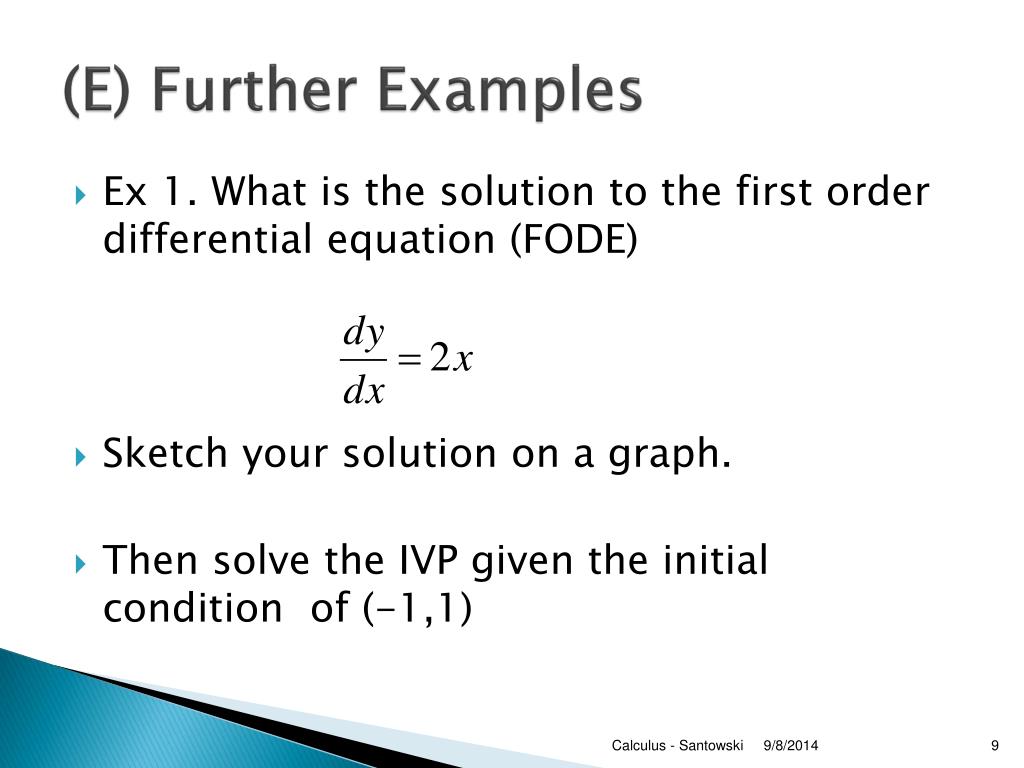 (E) Further Examples

Ex 1. What is the solution to the first order differential equation (FODE)

$\frac{dy}{dx} = 2x$

Sketch your solution on a graph.

Then solve the IVP given the initial condition of (-1,1)

Calculus - Santowski 9/8/2014 9